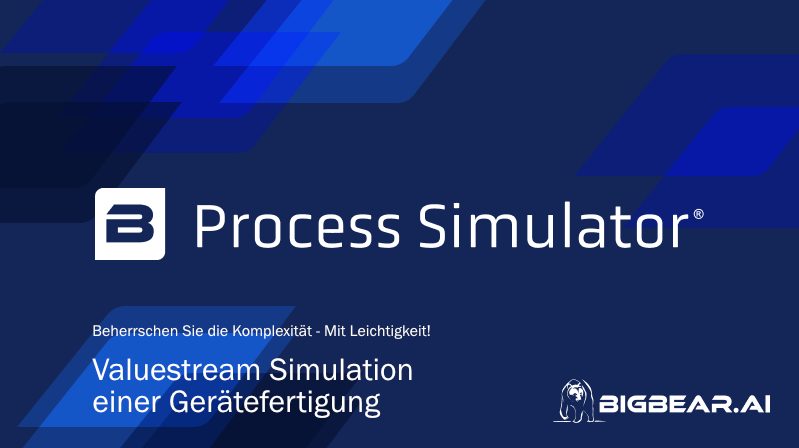 Process Simulator®

Beherrschen Sie die Komplexität - Mit Leichtigkeit!

Valuestream Simulation einer Gerätefertigung

BIGBEAR.AI